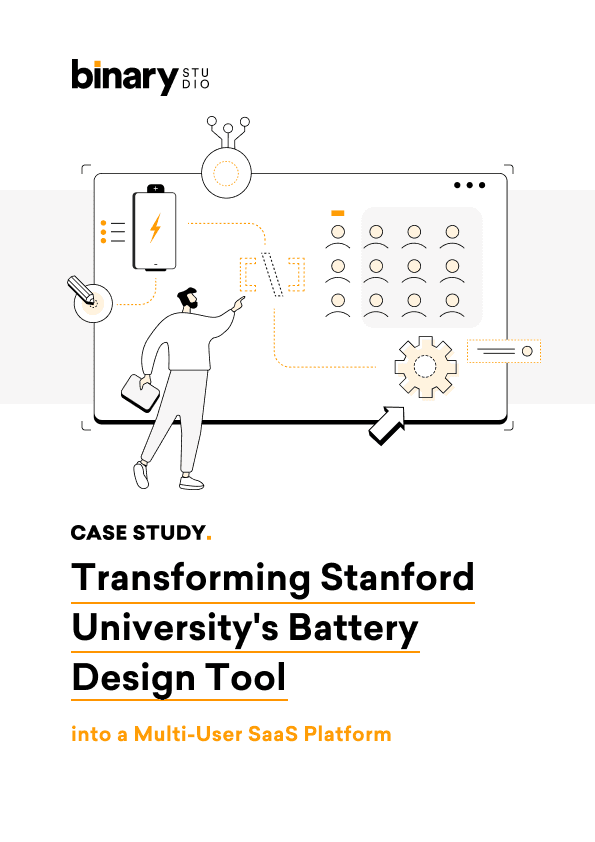 binary STU DIO

CASE STUDY.

Transforming Stanford University's Battery Design Tool

into a Multi-User SaaS Platform